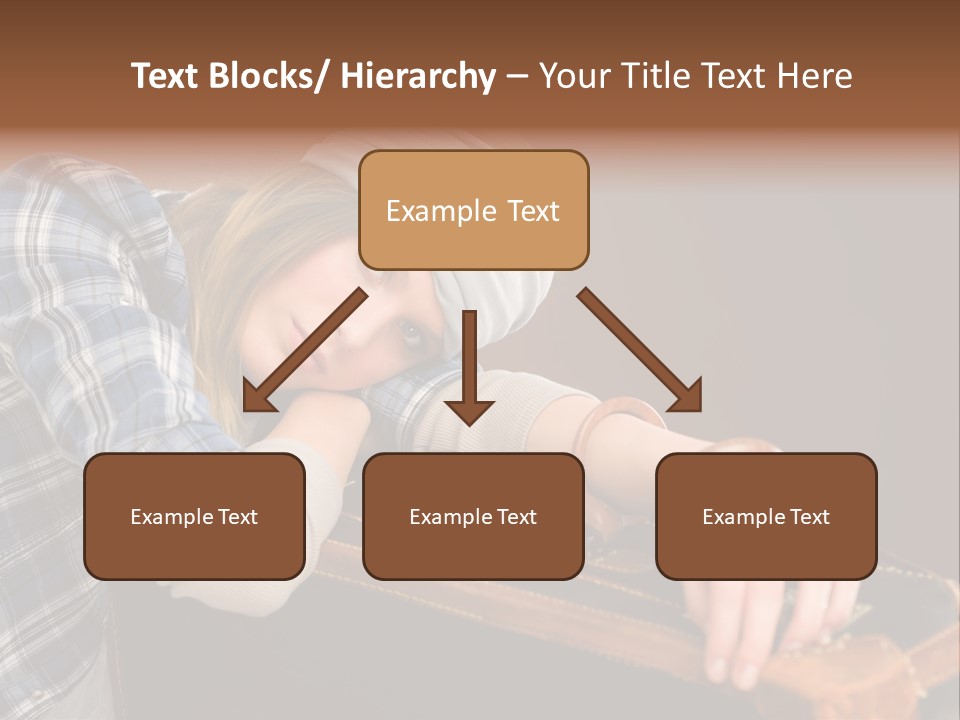 Text Blocks/ Hierarchy – Your Title Text Here

Example Text

Example Text

Example Text

Example Text